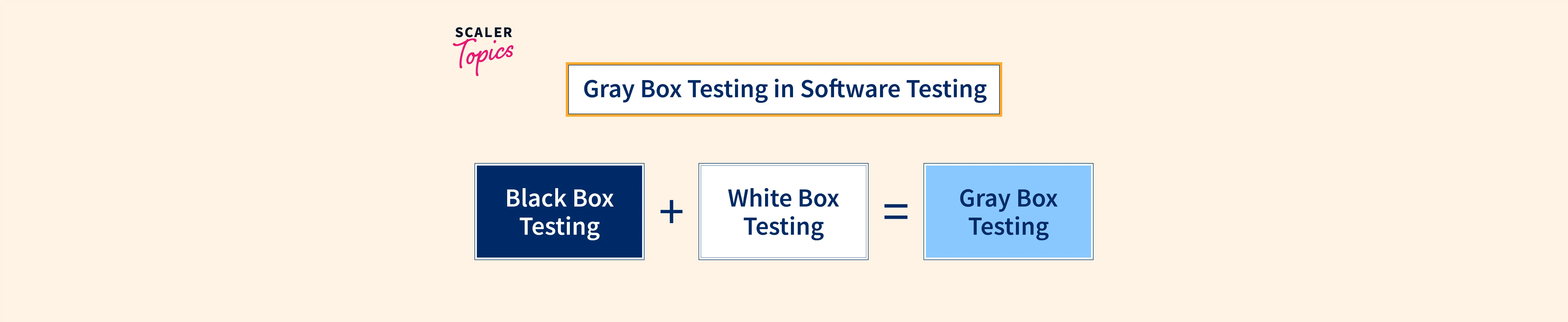 SCALER Topics

Gray Box Testing in Software Testing

Black Box Testing + White Box Testing = Gray Box Testing